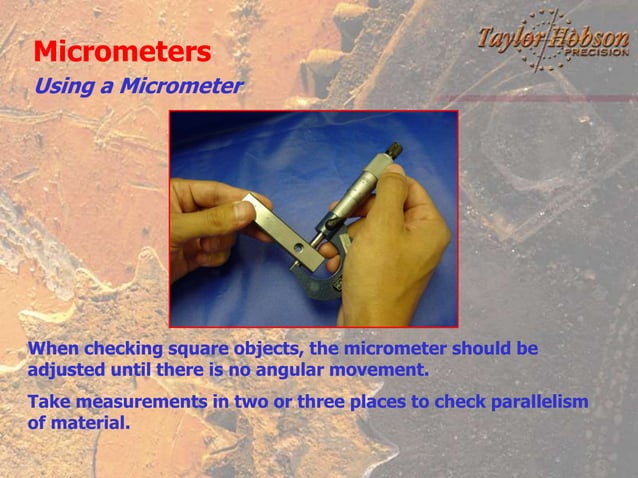 Micrometers

Using a Micrometer

Taylor Hobson PRECISION

When checking square objects, the micrometer should be adjusted until there is no angular movement.

Take measurements in two or three places to check parallelism of material.